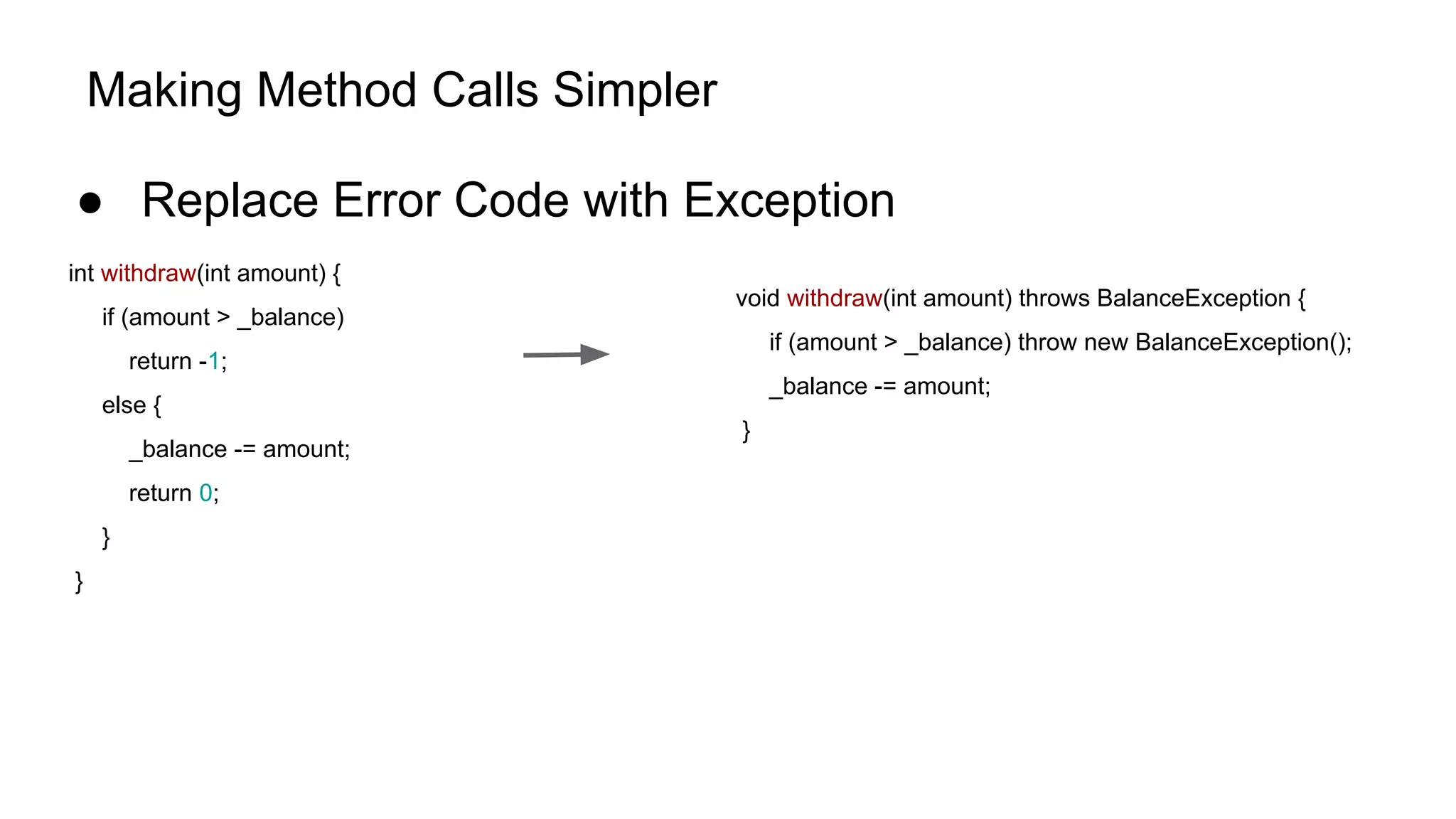 Making Method Calls Simpler

● Replace Error Code with Exception

int withdraw(int amount) {
    if (amount > _balance)
        return -1;
    else {
        _balance -= amount;
        return 0;
    }
}

void withdraw(int amount) throws BalanceException {
    if (amount > _balance) throw new BalanceException();
    _balance -= amount;
}